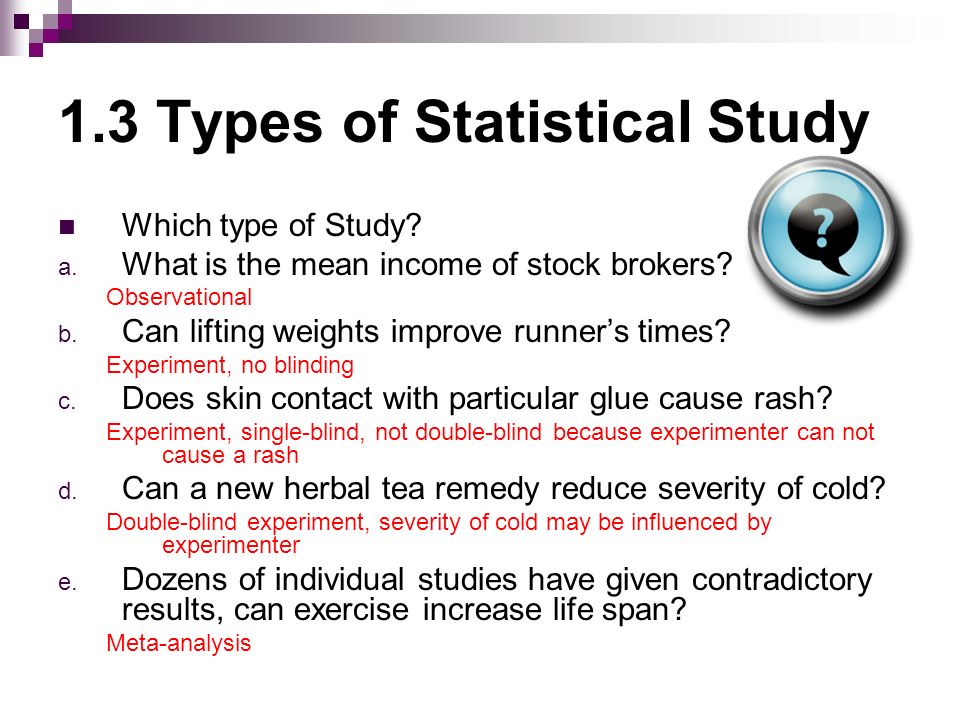 1.3 Types of Statistical Study

Which type of Study?

a. What is the mean income of stock brokers?

Observational

b. Can lifting weights improve runner's times?

Experiment, no blinding

c. Does skin contact with particular glue cause rash?

Experiment, single-blind, not double-blind because experimenter can not cause a rash

d. Can a new herbal tea remedy reduce severity of cold?

Double-blind experiment, severity of cold may be influenced by experimenter

e. Dozens of individual studies have given contradictory results, can exercise increase life span?

Meta-analysis

?